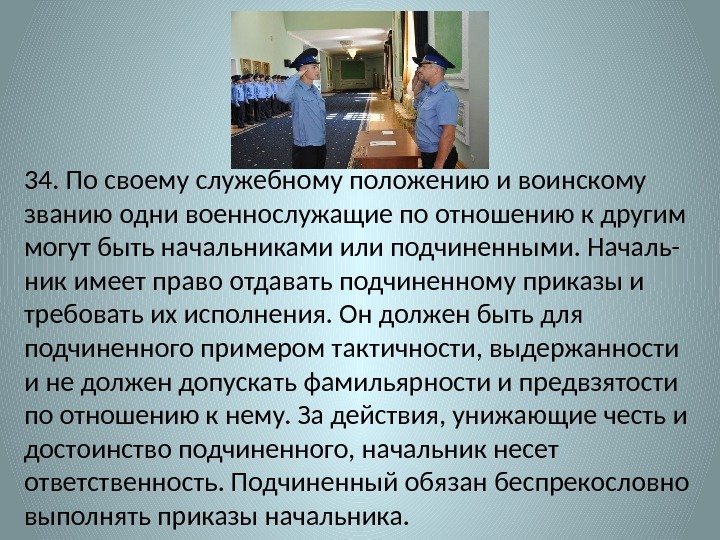 34. По своему служебному положению и воинскому званию одни военнослужащие по отношению к другим могут быть начальниками или подчиненными. Начальник имеет право отдавать подчиненному приказы и требовать их исполнения. Он должен быть для подчиненного примером тактичности, выдержанности и не должен допускать фамильярности и предвзятости по отношению к нему. За действия, унижающие честь и достоинство подчиненного, начальник несет ответственность. Подчиненный обязан беспрекословно выполнять приказы начальника.